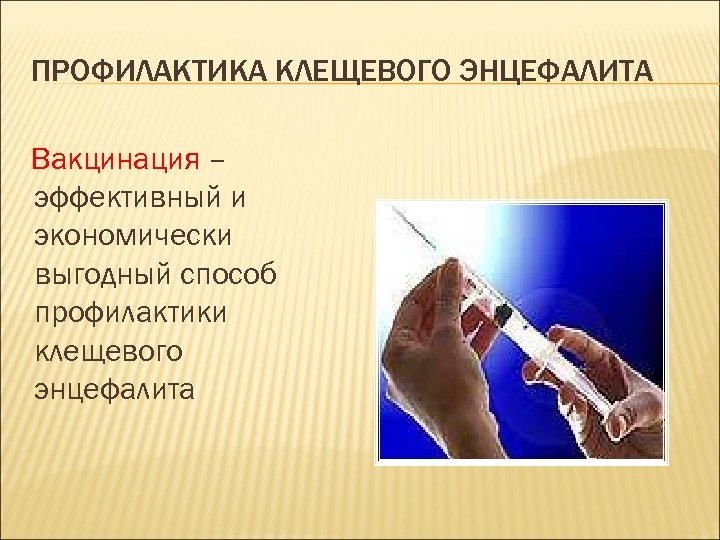 ПРОФИЛАКТИКА КЛЕЩЕВОГО ЭНЦЕФАЛИТА

Вакцинация – эффективный и экономически выгодный способ профилактики клещевого энцефалита